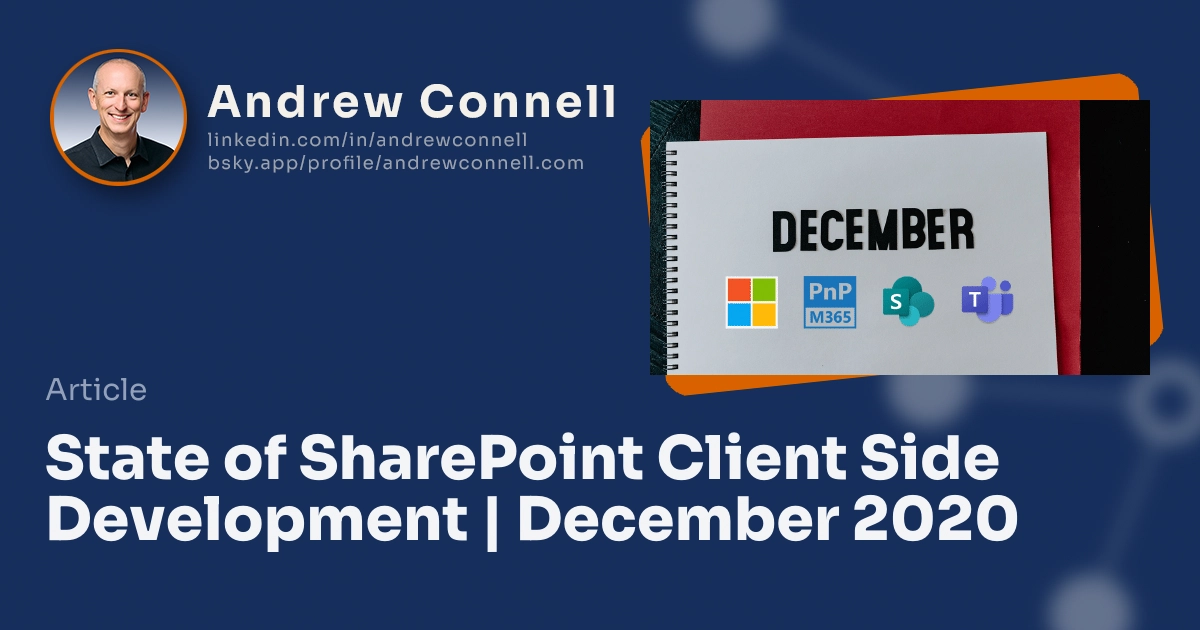 Andrew Connell
linkedin.com/in/andrewconnell
bsky.app/profile/andrewconnell.com

DECEMBER

PnP
M365

S

T

Article

State of SharePoint Client Side Development | December 2020